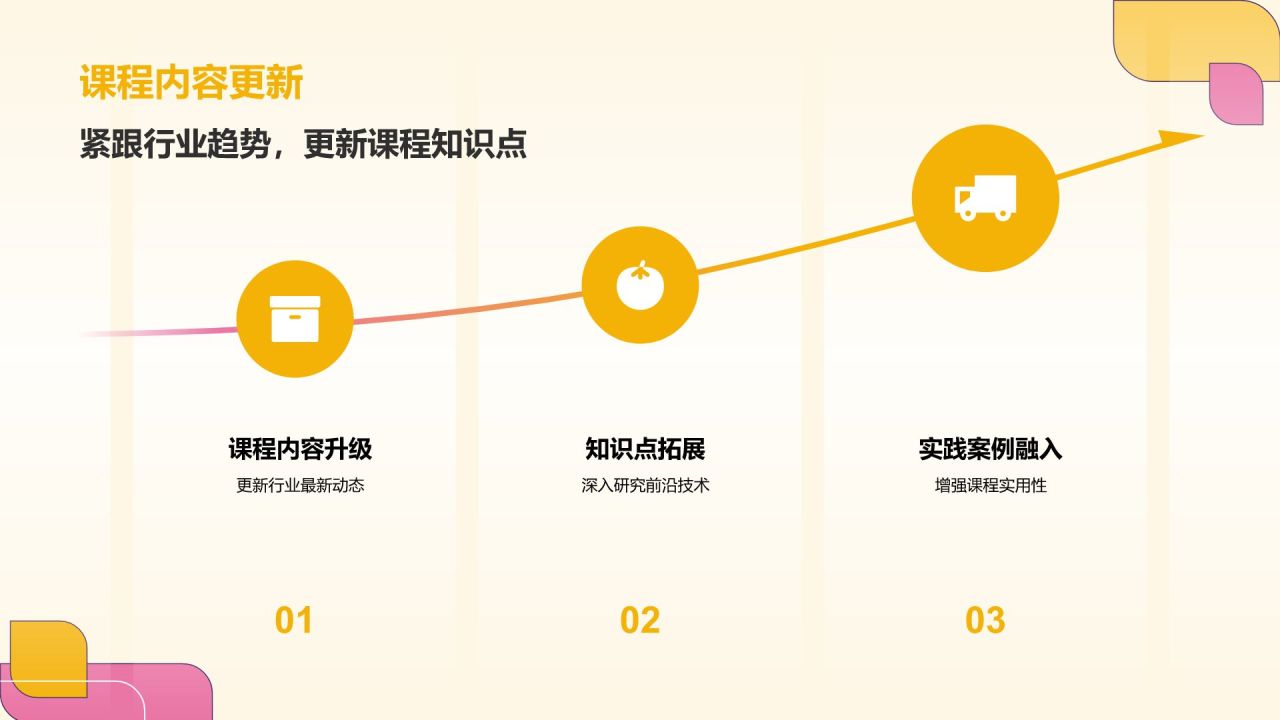 课程内容更新

紧跟行业趋势，更新课程知识点

课程内容升级

更新行业最新动态

01

知识点拓展

深入研究前沿技术

02

实践案例融入

增强课程实用性

03